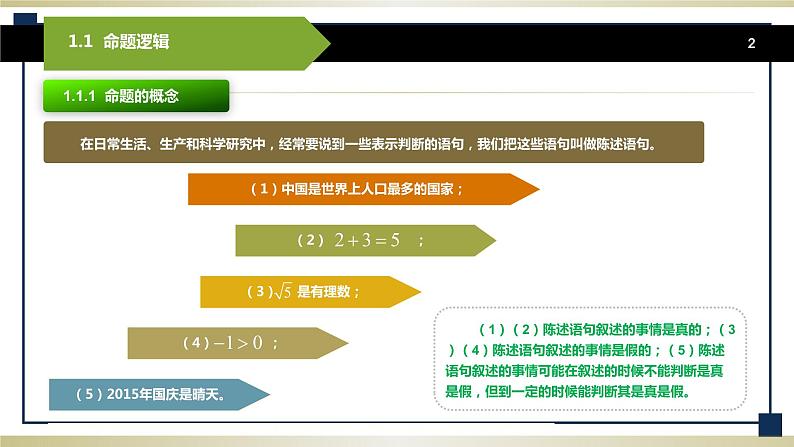 1.1 命题逻辑

2

1.1.1 命题的概念

在日常生活、生产和科学研究中，经常要说到一些表示判断的语句，我们把这些语句叫做陈述语句。

（1）中国是世界上人口最多的国家；

（2）$2+3=5$ ；

（3）$\sqrt{5}$ 是有理数；

（4）$-1>0$ ；

（5）2015年国庆是晴天。

（1）（2）陈述语句叙述的事情是真的；（3）（4）陈述语句叙述的事情是假的；（5）陈述语句叙述的事情可能在叙述的时候不能判断是真是假，但到一定的时候能判断其是真是假。